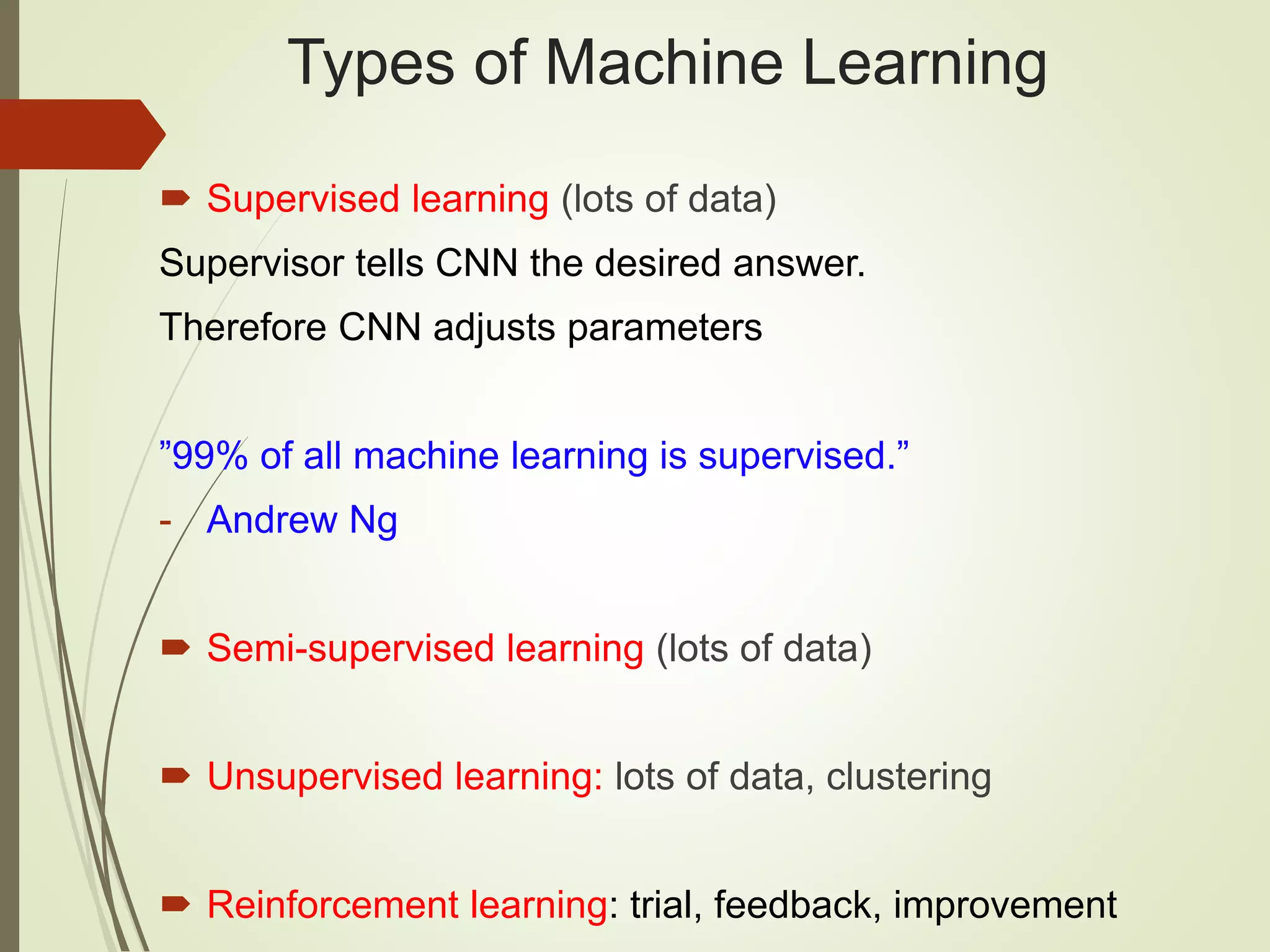 Types of Machine Learning

Supervised learning (lots of data)

Supervisor tells CNN the desired answer.

Therefore CNN adjusts parameters

”99% of all machine learning is supervised.”

- Andrew Ng

Semi-supervised learning (lots of data)

Unsupervised learning: lots of data, clustering

Reinforcement learning: trial, feedback, improvement